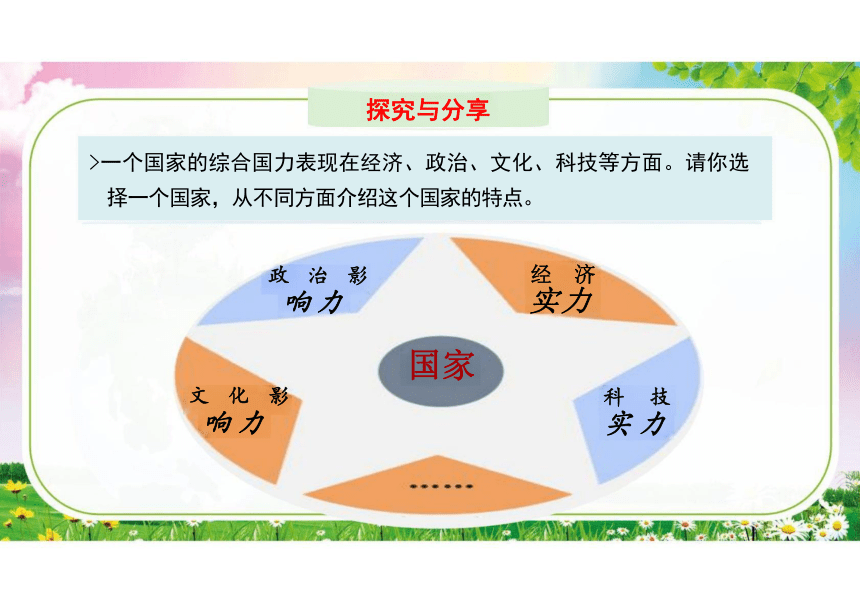 探究与分享

>一个国家的综合国力表现在经济、政治、文化、科技等方面。请你选择一个国家，从不同方面介绍这个国家的特点。

政治影响力

经济实力

国家

文化影响力

科技实力

……